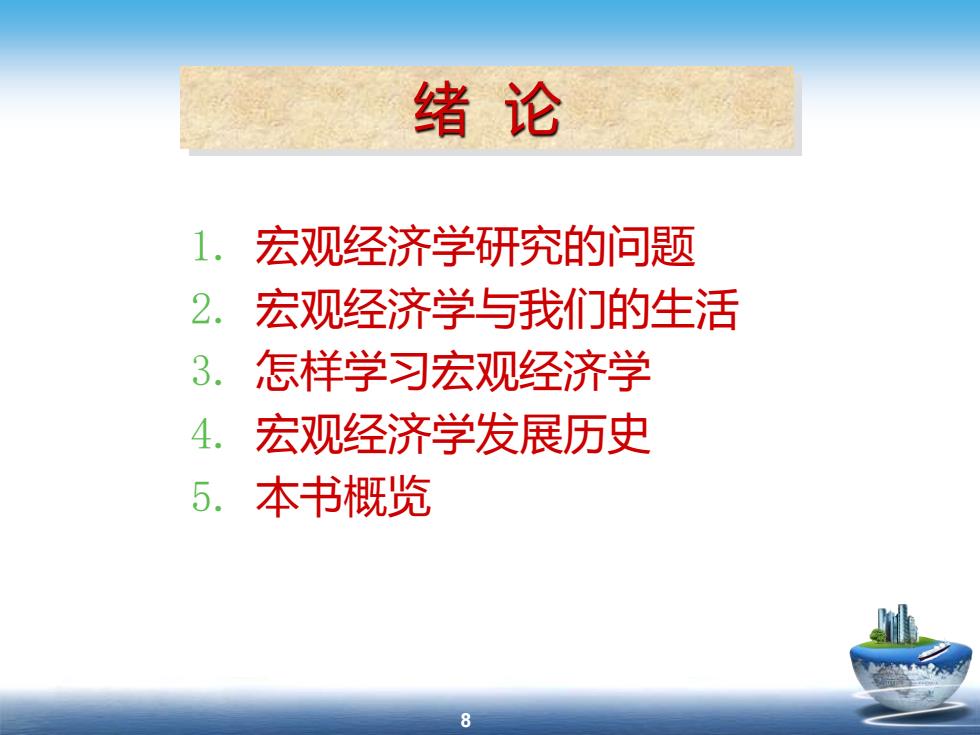 绪 论

1. 宏观经济学研究的问题
2. 宏观经济学与我们的生活
3. 怎样学习宏观经济学
4. 宏观经济学发展历史
5. 本书概览

8